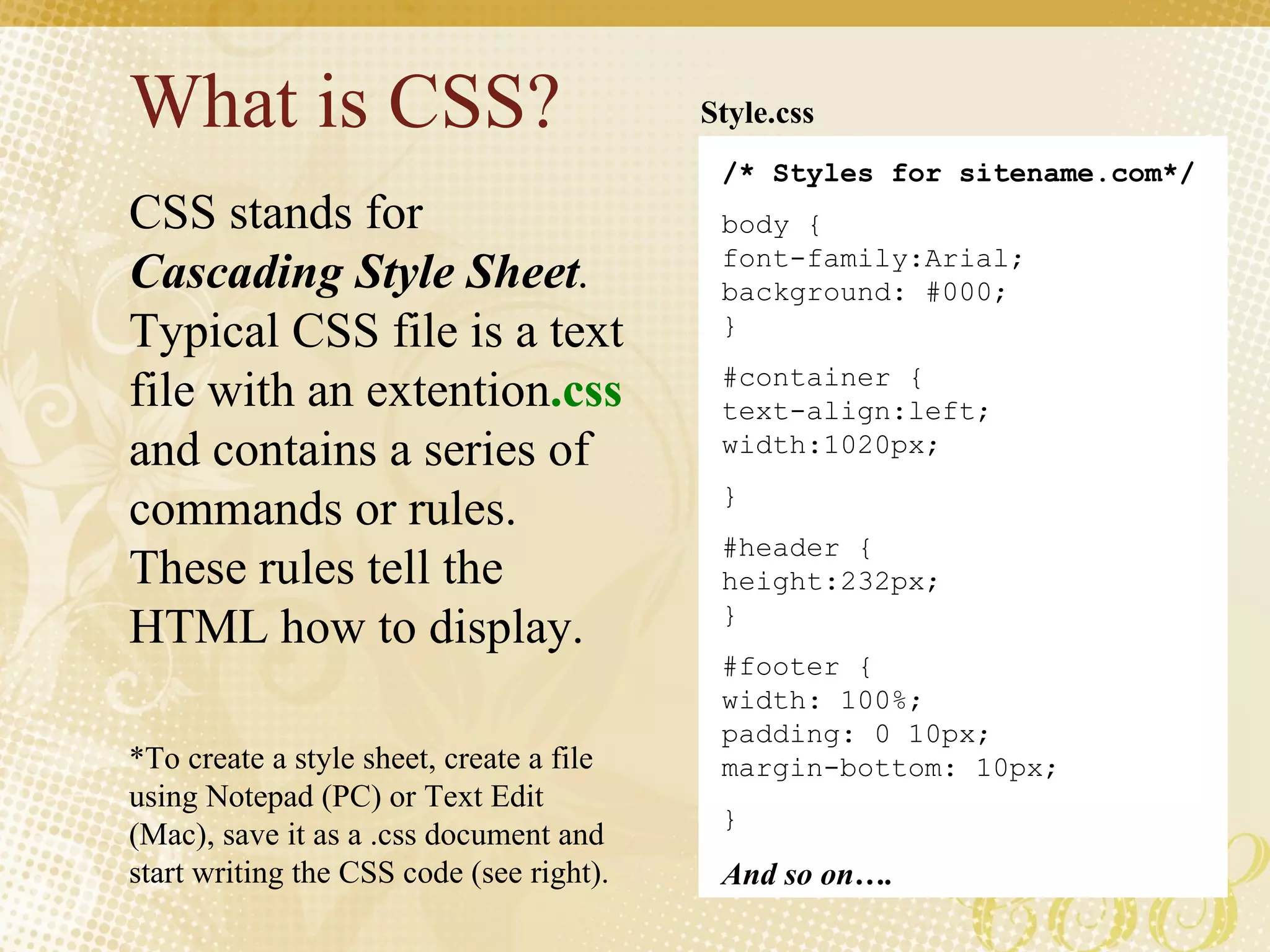 What is CSS?

CSS stands for Cascading Style Sheet. Typical CSS file is a text file with an extention.css and contains a series of commands or rules. These rules tell the HTML how to display.

*To create a style sheet, create a file using Notepad (PC) or Text Edit (Mac), save it as a .css document and start writing the CSS code (see right).

Style.css

/* Styles for sitename.com*/

body {
font-family:Arial;
background: #000;
}

#container {
text-align:left;
width:1020px;

}

#header {
height:232px;
}

#footer {
width: 100%;
padding: 0 10px;
margin-bottom: 10px;

}

And so on….